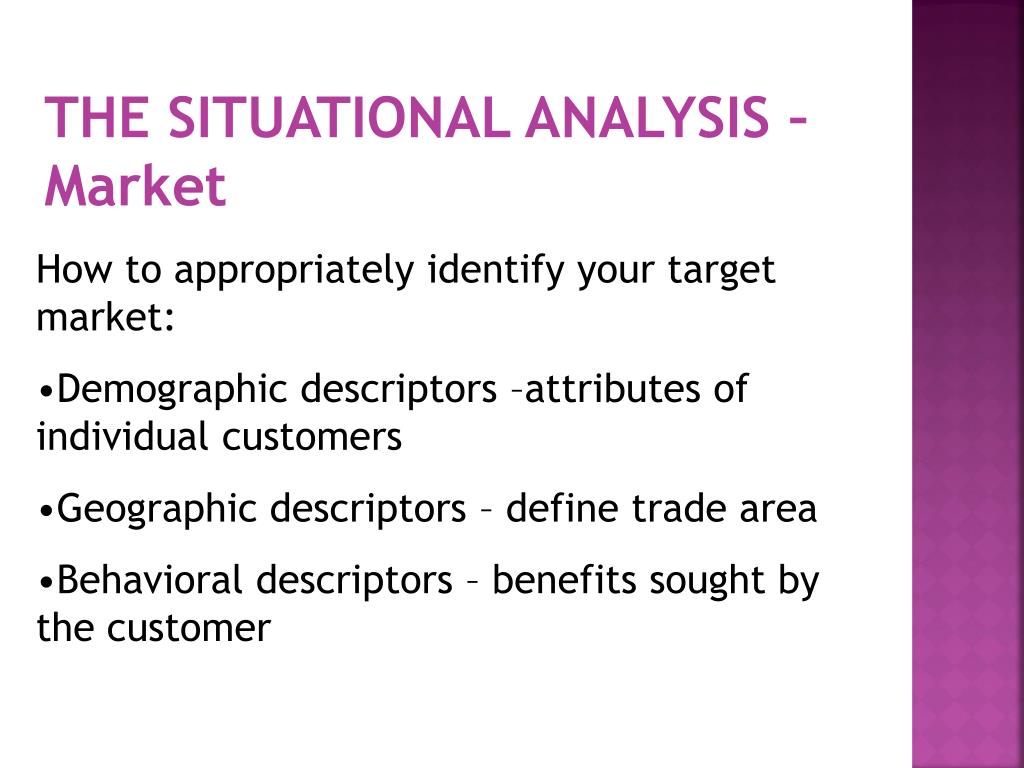 THE SITUATIONAL ANALYSIS – Market

How to appropriately identify your target market:

•Demographic descriptors –attributes of individual customers

•Geographic descriptors – define trade area

•Behavioral descriptors – benefits sought by the customer